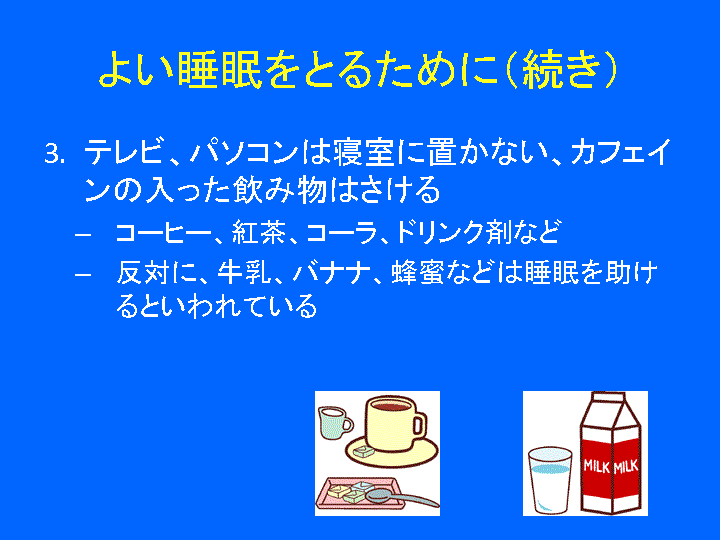 よい睡眠をとるために（続き）

3. テレビ、パソコンは寝室に置かない、カフェインの入った飲み物はさける

– コーヒー、紅茶、コーラ、ドリンク剤など

– 反対に、牛乳、バナナ、蜂蜜などは睡眠を助けるといわれている

MILK MILK